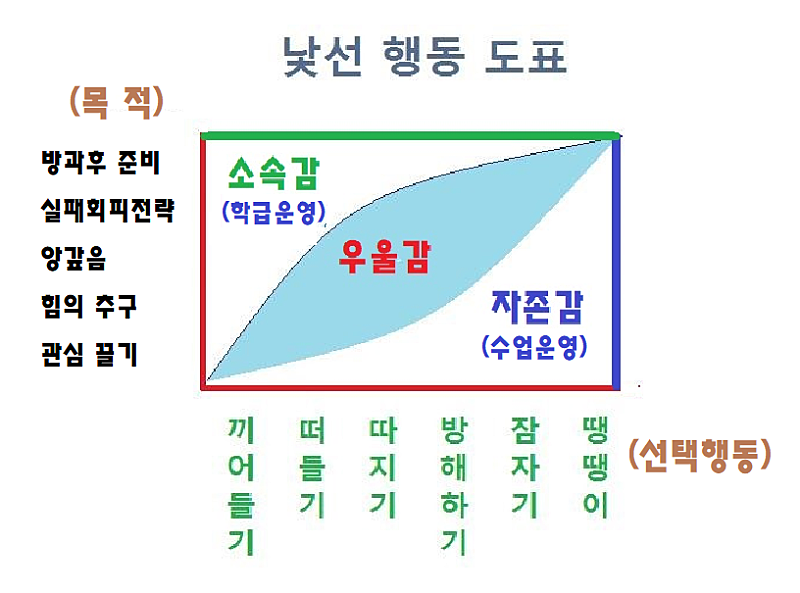 낯선 행동 도표

(목 적)

방과후 준비
실패회피전략
앙갚음
힘의 추구
관심 끌기

소속감
(학급운영)

우울감

자존감
(수업운영)

끼어들기
떠들기
따지기
방해하기
잠자기
땡땡이

(선택행동)